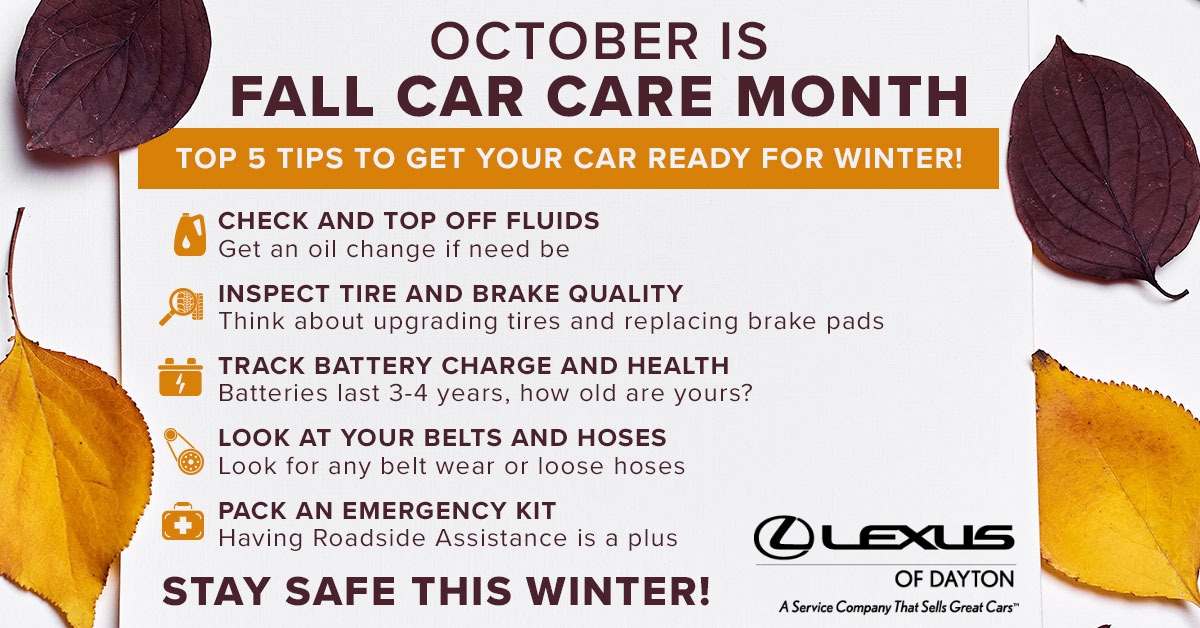 OCTOBER IS
FALL CAR CARE MONTH

TOP 5 TIPS TO GET YOUR CAR READY FOR WINTER!

CHECK AND TOP OFF FLUIDS
Get an oil change if need be

INSPECT TIRE AND BRAKE QUALITY
Think about upgrading tires and replacing brake pads

TRACK BATTERY CHARGE AND HEALTH
Batteries last 3-4 years, how old are yours?

LOOK AT YOUR BELTS AND HOSES
Look for any belt wear or loose hoses

PACK AN EMERGENCY KIT
Having Roadside Assistance is a plus

STAY SAFE THIS WINTER!

LEXUS
OF DAYTON
A Service Company That Sells Great Cars™